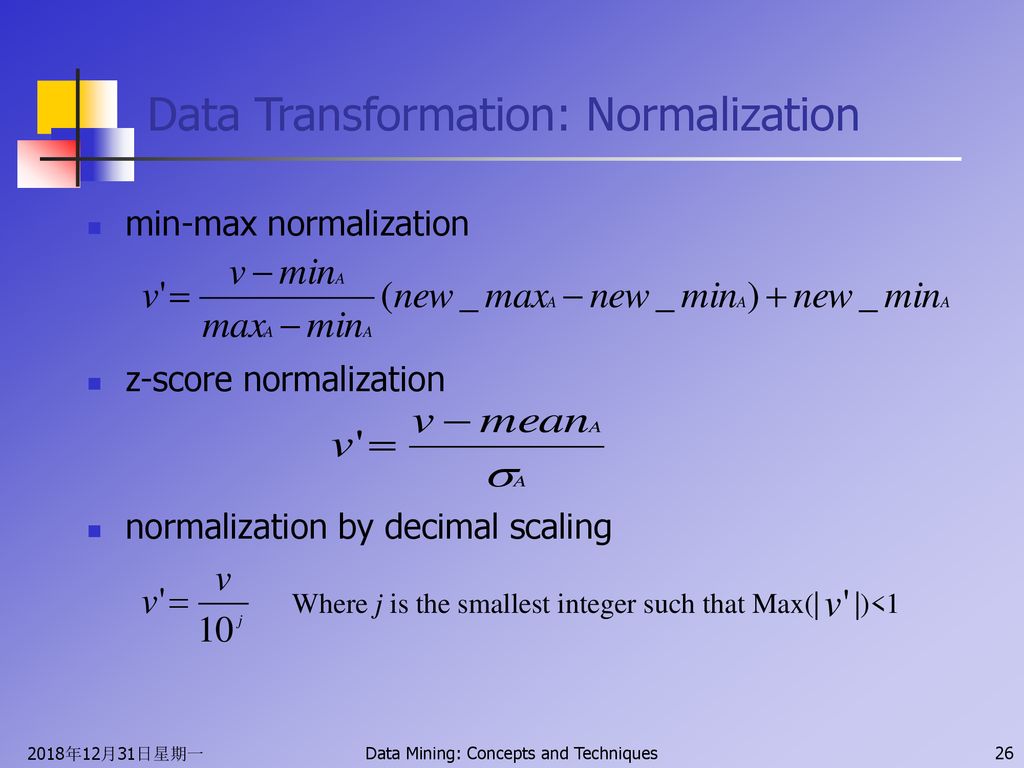 Data Transformation: Normalization

min-max normalization

$v' = \frac{v - min_A}{max_A - min_A}(new\_max_A - new\_min_A) + new\_min_A$

z-score normalization

$v' = \frac{v - mean_A}{\sigma_A}$

normalization by decimal scaling

$v' = \frac{v}{10^j}$ Where $j$ is the smallest integer such that Max($|v'|$)<1

2018年12月31日星期一 Data Mining: Concepts and Techniques 26